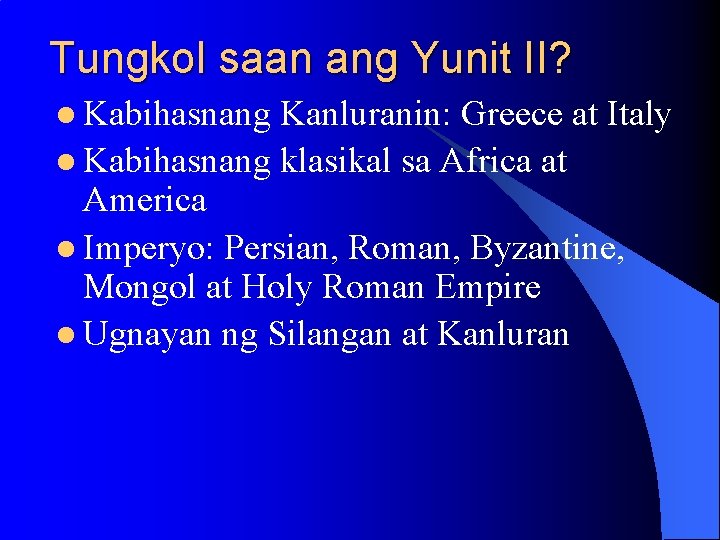 Tungkol saan ang Yunit II?

• Kabihasnang Kanluranin: Greece at Italy
• Kabihasnang klasikal sa Africa at America
• Imperyo: Persian, Roman, Byzantine, Mongol at Holy Roman Empire
• Ugnayan ng Silangan at Kanluran